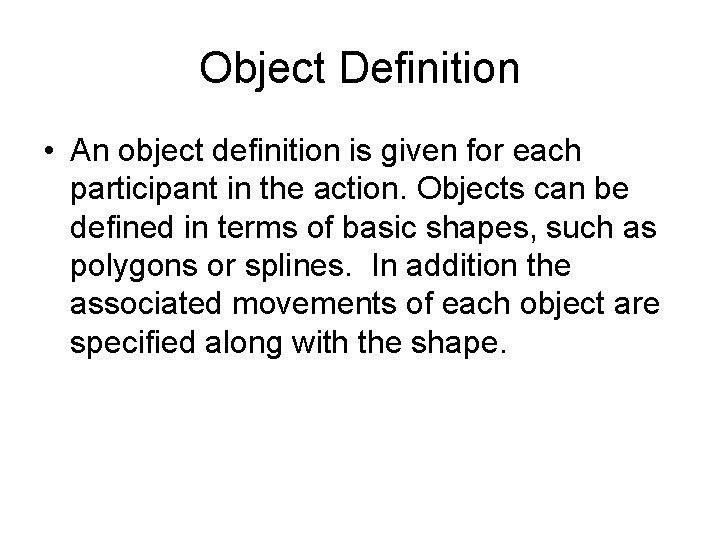 Object Definition

• An object definition is given for each participant in the action. Objects can be defined in terms of basic shapes, such as polygons or splines. In addition the associated movements of each object are specified along with the shape.